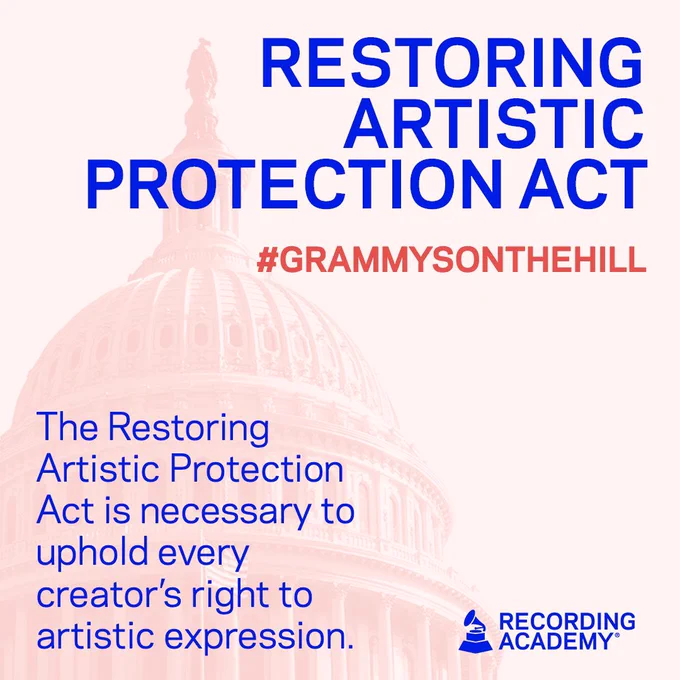 RESTORING ARTISTIC PROTECTION ACT

#GRAMMYSONTHEHILL

The Restoring Artistic Protection Act is necessary to uphold every creator's right to artistic expression.

RECORDING ACADEMY®